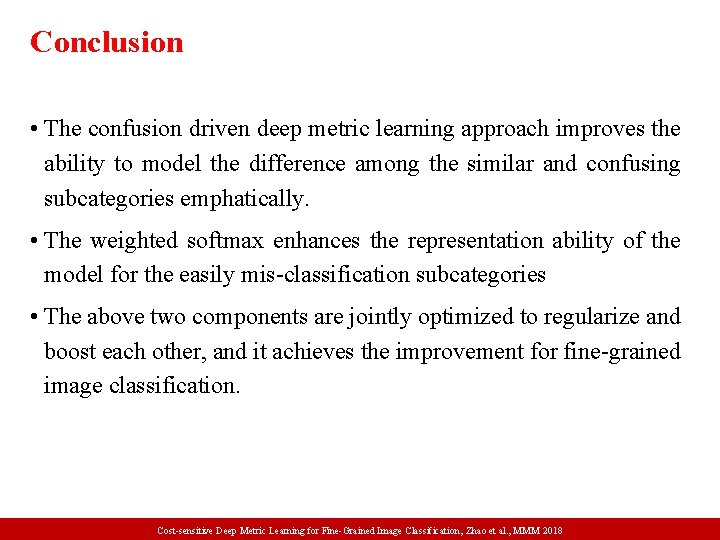 Conclusion

• The confusion driven deep metric learning approach improves the ability to model the difference among the similar and confusing subcategories emphatically.

• The weighted softmax enhances the representation ability of the model for the easily mis-classification subcategories

• The above two components are jointly optimized to regularize and boost each other, and it achieves the improvement for fine-grained image classification.

Cost-sensitive Deep Metric Learning for Fine-Grained Image Classification, Zhao et al., MMM 2018